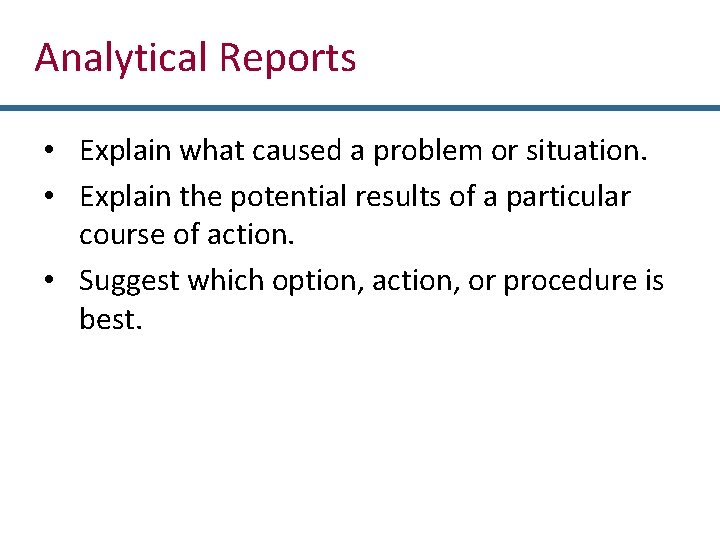 Analytical Reports

• Explain what caused a problem or situation.
• Explain the potential results of a particular course of action.
• Suggest which option, action, or procedure is best.